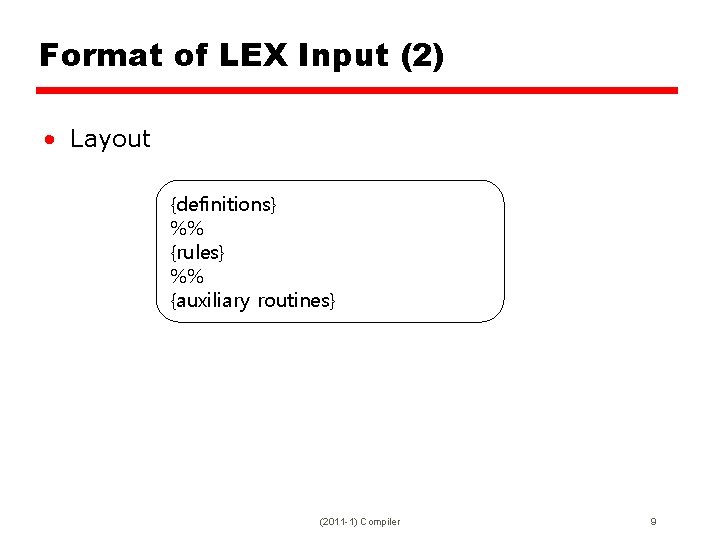 Format of LEX Input (2)

• Layout

{definitions}
%%
{rules}
%%
{auxiliary routines}

(2011-1) Compiler

9